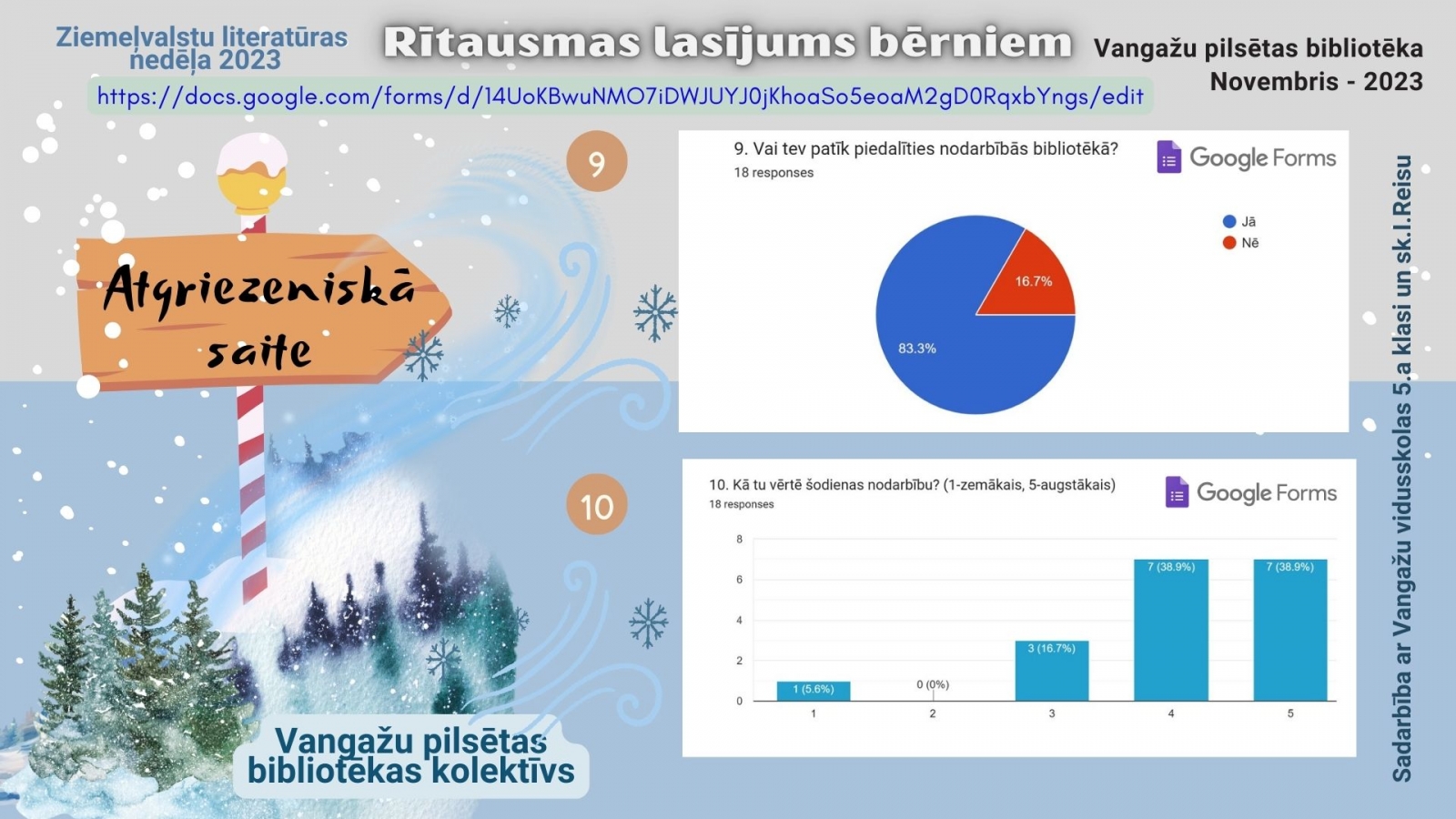 Ziemeļvalstu literatūras nedēļa 2023

Rītausmas lasījums bērniem

Vangažu pilsētas bibliotēka
Novembris - 2023

https://docs.google.com/forms/d/14UoKBwuNMO7iDWJUYJ0jKhoaSo5eoaM2gD0RqxbYngs/edit

Atgriezeniskā saite

9

9. Vai tev patīk piedalīties nodarbībās bibliotēkā?
18 responses

Google Forms

Jā
Nē

16.7%
83.3%

10

10. Kā tu vērtē šodienas nodarbību? (1-zemākais, 5-augstākais)
18 responses

Google Forms

8
6
4
2
0

1 (5.6%)
0 (0%)
3 (16.7%)
7 (38.9%)
7 (38.9%)

1
2
3
4
5

Vangažu pilsētas bibliotēkas kolektīvs

Sadarbība ar Vangažu vidusskolas 5.a klasi un sk.I.Reisu